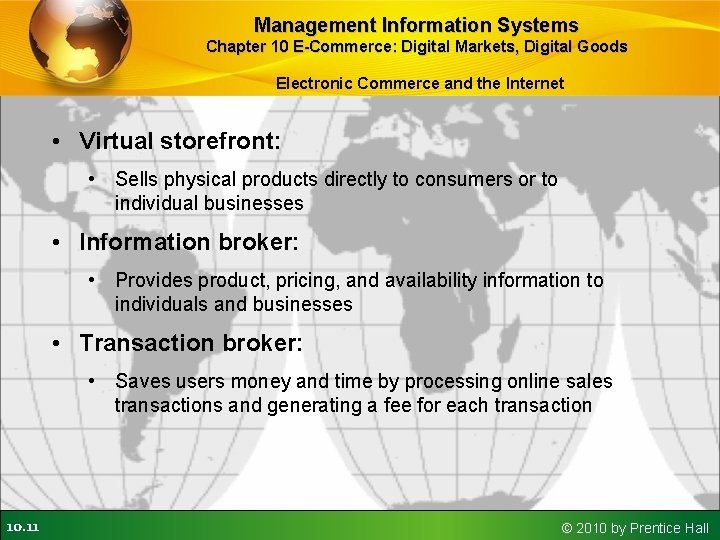 Management Information Systems
Chapter 10 E-Commerce: Digital Markets, Digital Goods

Electronic Commerce and the Internet

• Virtual storefront:

• Sells physical products directly to consumers or to individual businesses

• Information broker:

• Provides product, pricing, and availability information to individuals and businesses

• Transaction broker:

• Saves users money and time by processing online sales transactions and generating a fee for each transaction

10.11

© 2010 by Prentice Hall